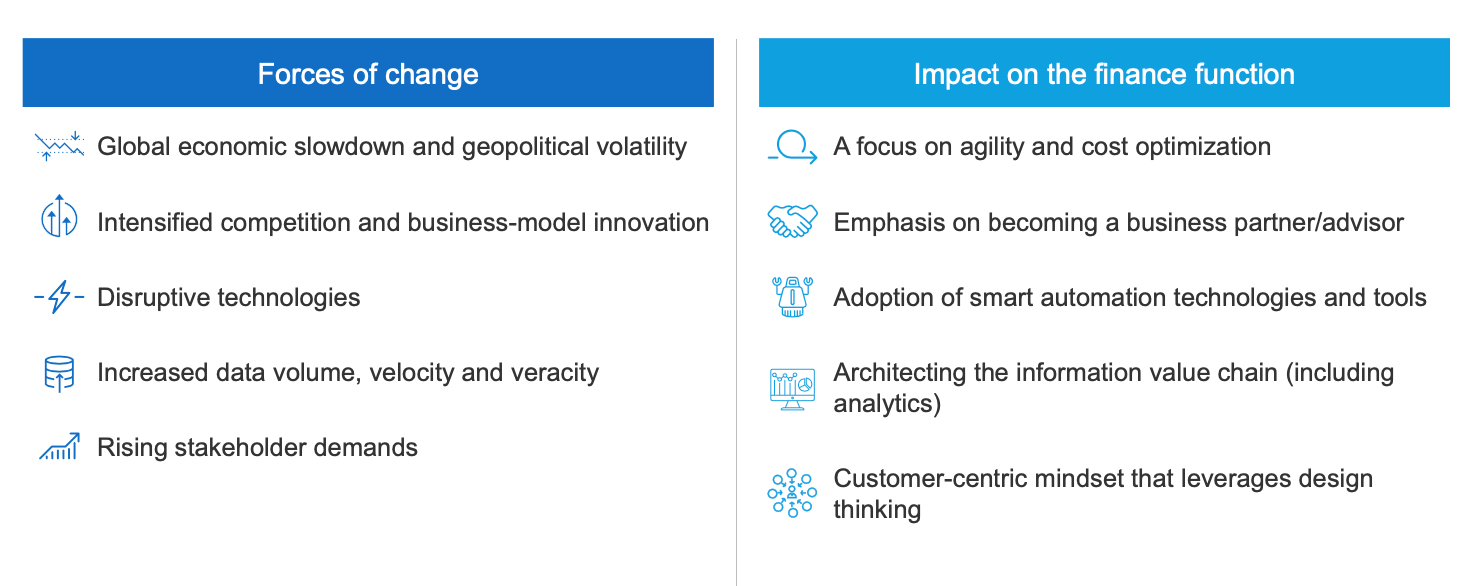 Forces of change

Global economic slowdown and geopolitical volatility

Intensified competition and business-model innovation

Disruptive technologies

Increased data volume, velocity and veracity

Rising stakeholder demands

Impact on the finance function

A focus on agility and cost optimization

Emphasis on becoming a business partner/advisor

Adoption of smart automation technologies and tools

Architecting the information value chain (including analytics)

Customer-centric mindset that leverages design thinking